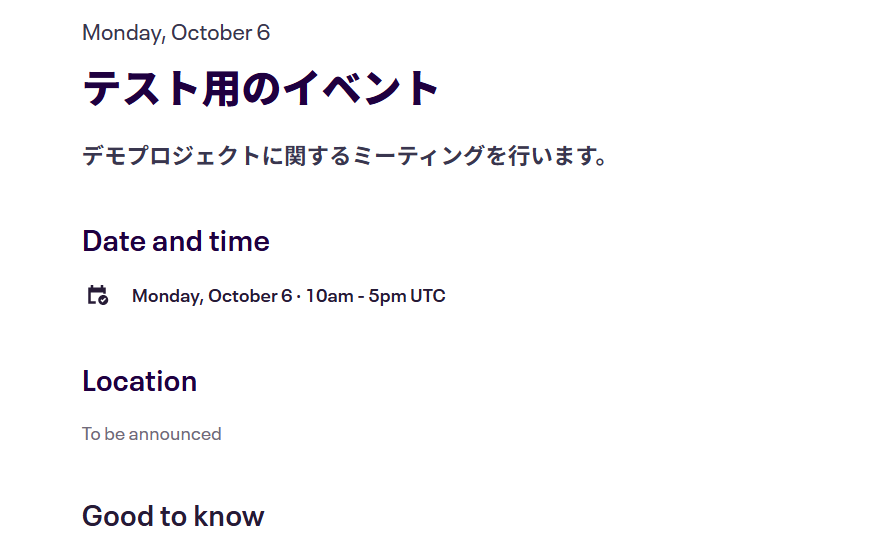 Monday, October 6

テスト用のイベント

デモプロジェクトに関するミーティングを行います。

Date and time

Monday, October 6 · 10am - 5pm UTC

Location

To be announced

Good to know